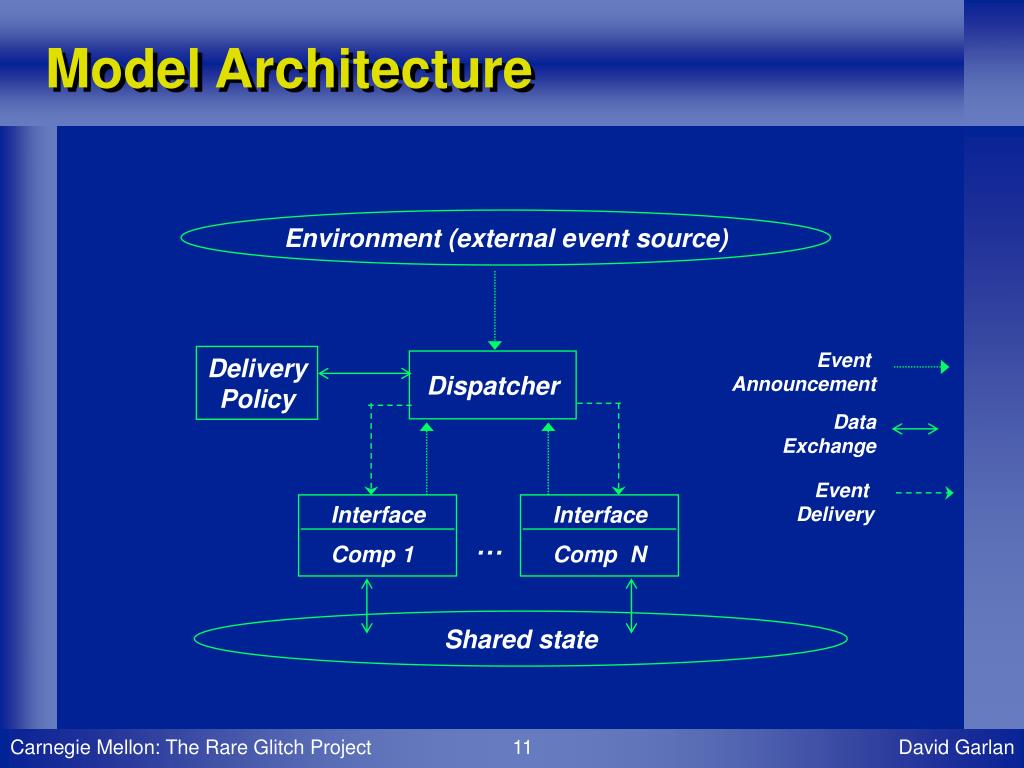 Model Architecture

Environment (external event source)

Delivery Policy

Dispatcher

Event Announcement

Data Exchange

Event Delivery

Interface

Comp 1

…

Interface

Comp N

Shared state

Carnegie Mellon: The Rare Glitch Project

11

David Garlan